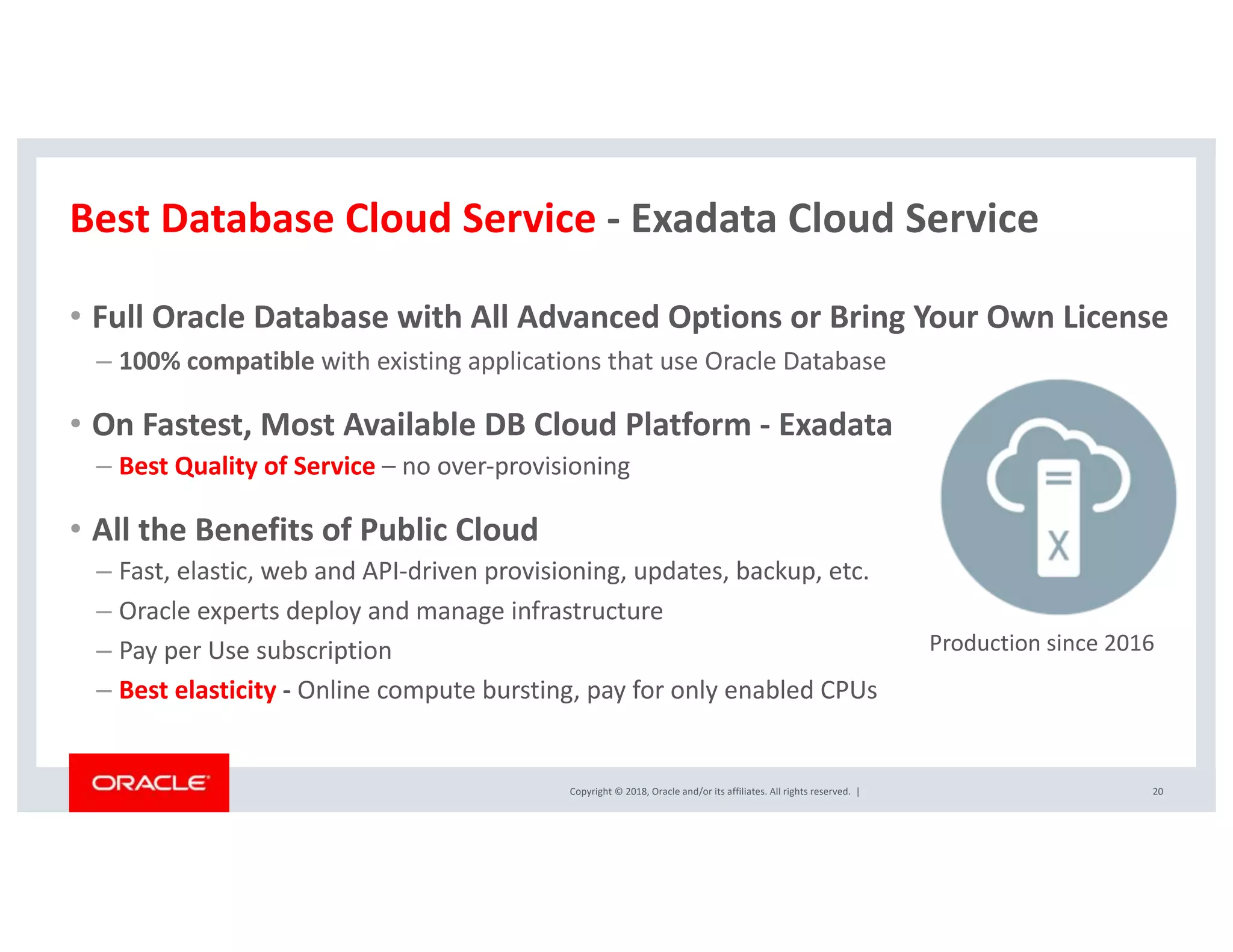 Best Database Cloud Service - Exadata Cloud Service

• Full Oracle Database with All Advanced Options or Bring Your Own License
– 100% compatible with existing applications that use Oracle Database

• On Fastest, Most Available DB Cloud Platform - Exadata
– Best Quality of Service – no over-provisioning

• All the Benefits of Public Cloud
– Fast, elastic, web and API-driven provisioning, updates, backup, etc.
– Oracle experts deploy and manage infrastructure
– Pay per Use subscription
– Best elasticity - Online compute bursting, pay for only enabled CPUs

X

Production since 2016

ORACLE

Copyright © 2018, Oracle and/or its affiliates. All rights reserved. |

20